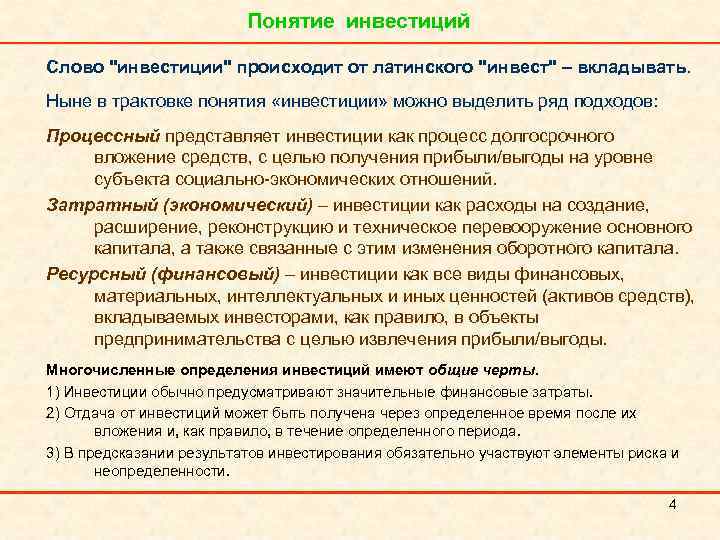 Понятие инвестиций

Слово "инвестиции" происходит от латинского "инвест" – вкладывать.

Ныне в трактовке понятия «инвестиции» можно выделить ряд подходов:

Процессный представляет инвестиции как процесс долгосрочного вложение средств, с целью получения прибыли/выгоды на уровне субъекта социально-экономических отношений.

Затратный (экономический) – инвестиции как расходы на создание, расширение, реконструкцию и техническое перевооружение основного капитала, а также связанные с этим изменения оборотного капитала.

Ресурсный (финансовый) – инвестиции как все виды финансовых, материальных, интеллектуальных и иных ценностей (активов средств), вкладываемых инвесторами, как правило, в объекты предпринимательства с целью извлечения прибыли/выгоды.

Многочисленные определения инвестиций имеют общие черты.

1) Инвестиции обычно предусматривают значительные финансовые затраты.

2) Отдача от инвестиций может быть получена через определенное время после их вложения и, как правило, в течение определенного периода.

3) В предсказании результатов инвестирования обязательно участвуют элементы риска и неопределенности.

4